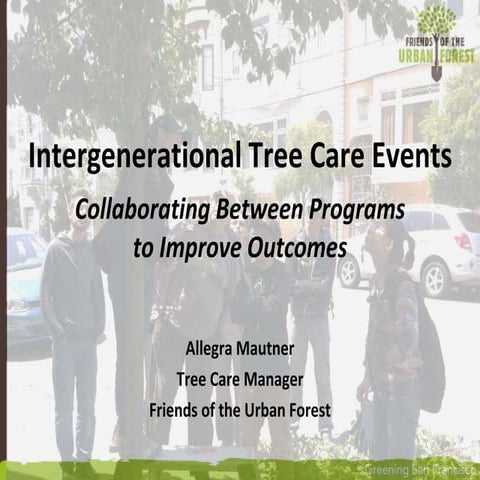 FRIENDS OF THE URBAN FOREST

Intergenerational Tree Care Events

Collaborating Between Programs to Improve Outcomes

Allegra Mautner
Tree Care Manager
Friends of the Urban Forest

Greening San Francisco